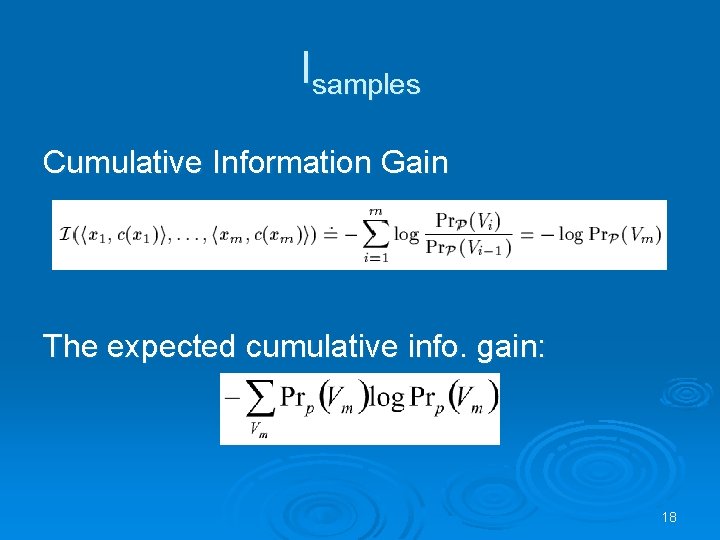 $I_{samples}$

Cumulative Information Gain

$\mathcal{I}(\langle x_1, c(x_1)\rangle, \ldots, \langle x_m, c(x_m)\rangle) \doteq -\sum_{i=1}^{m} \log \frac{\Pr_{\mathcal{P}}(V_i)}{\Pr_{\mathcal{P}}(V_{i-1})} = -\log \Pr_{\mathcal{P}}(V_m)$

The expected cumulative info. gain:

$-\sum_{V_m} \Pr_p(V_m) \log \Pr_p(V_m)$

18